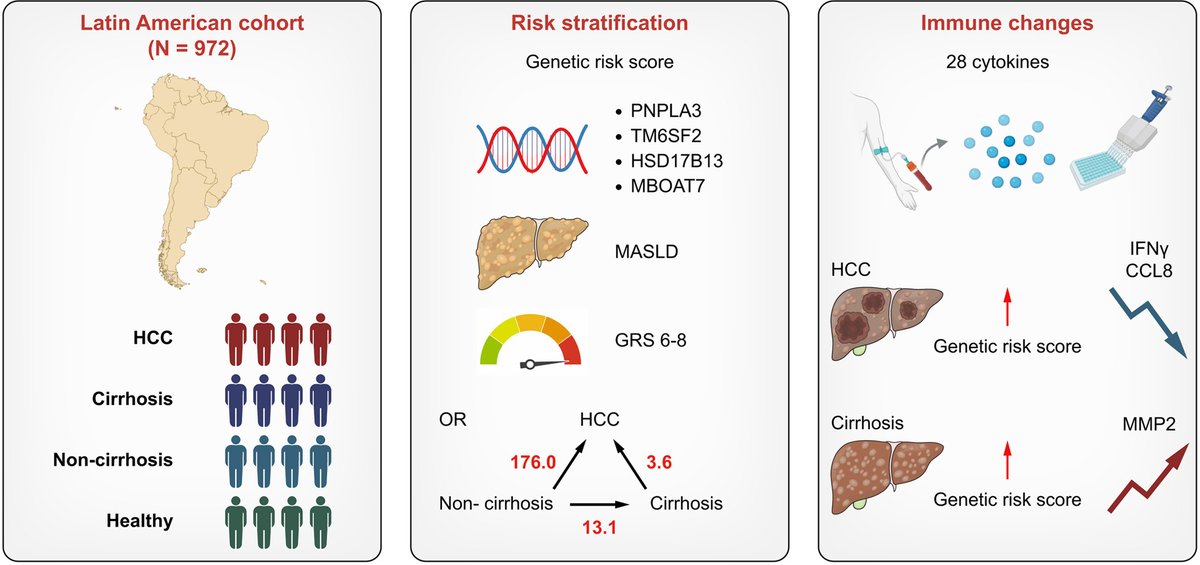 Latin American cohort
(N = 972)

HCC

Cirrhosis

Non-cirrhosis

Healthy

Risk stratification

Genetic risk score

• PNPLA3
• TM6SF2
• HSD17B13
• MBOAT7

MASLD

GRS 6-8

OR

HCC

176.0

3.6

Non- cirrhosis

Cirrhosis

13.1

Immune changes

28 cytokines

HCC

Genetic risk score

IFNγ
CCL8

Cirrhosis

Genetic risk score

MMP2